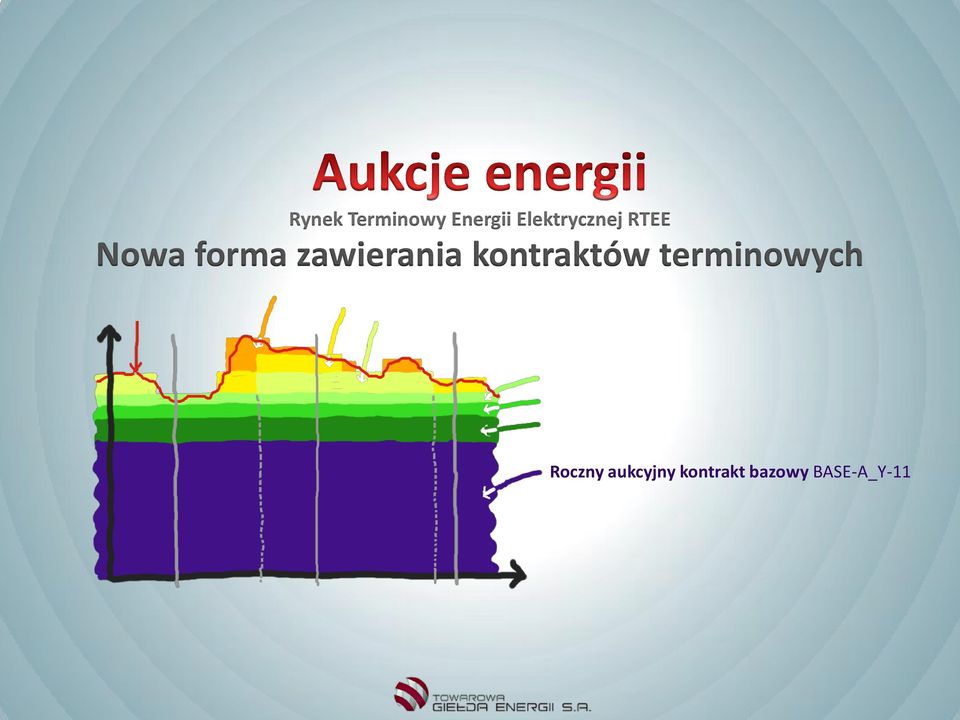 Aukcje energii

Rynek Terminowy Energii Elektrycznej RTEE

Nowa forma zawierania kontraktów terminowych

Roczny aukcyjny kontrakt bazowy BASE-A_Y-11

TOWAROWA GIEŁDA ENERGII S.A.